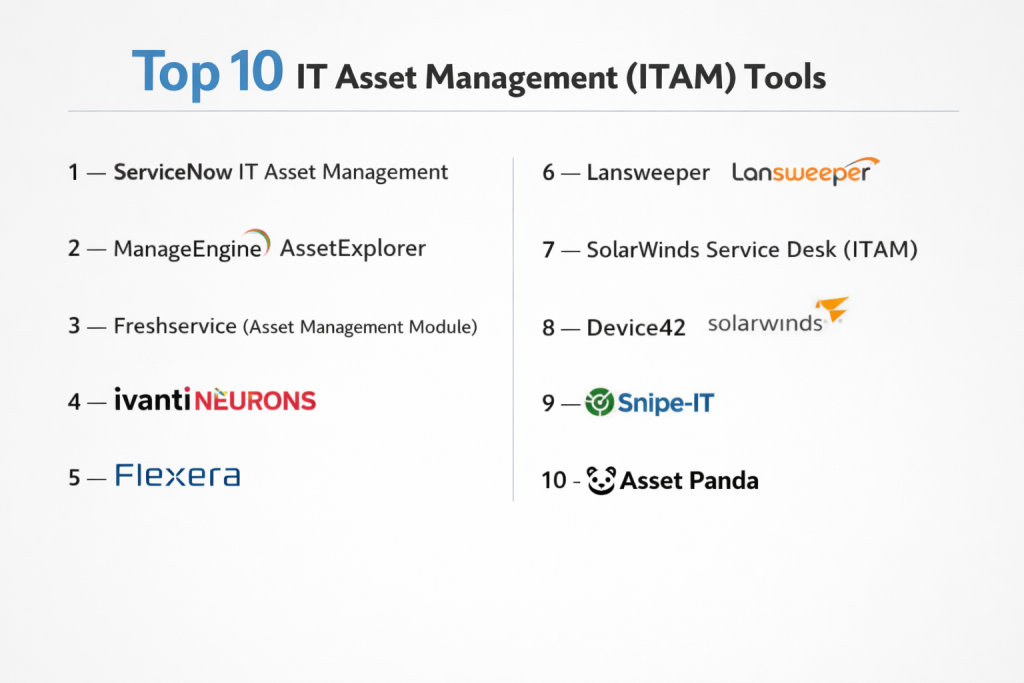 Top 10 IT Asset Management (ITAM) Tools

1 — ServiceNow IT Asset Management

2 — ManageEngine AssetExplorer

3 — Freshservice (Asset Management Module)

4 — ivanti NEURONS

5 — Flexera

6 — Lansweeper Lansweeper

7 — SolarWinds Service Desk (ITAM)

8 — Device42 solarwinds

9 — Snipe-IT

10 - Asset Panda